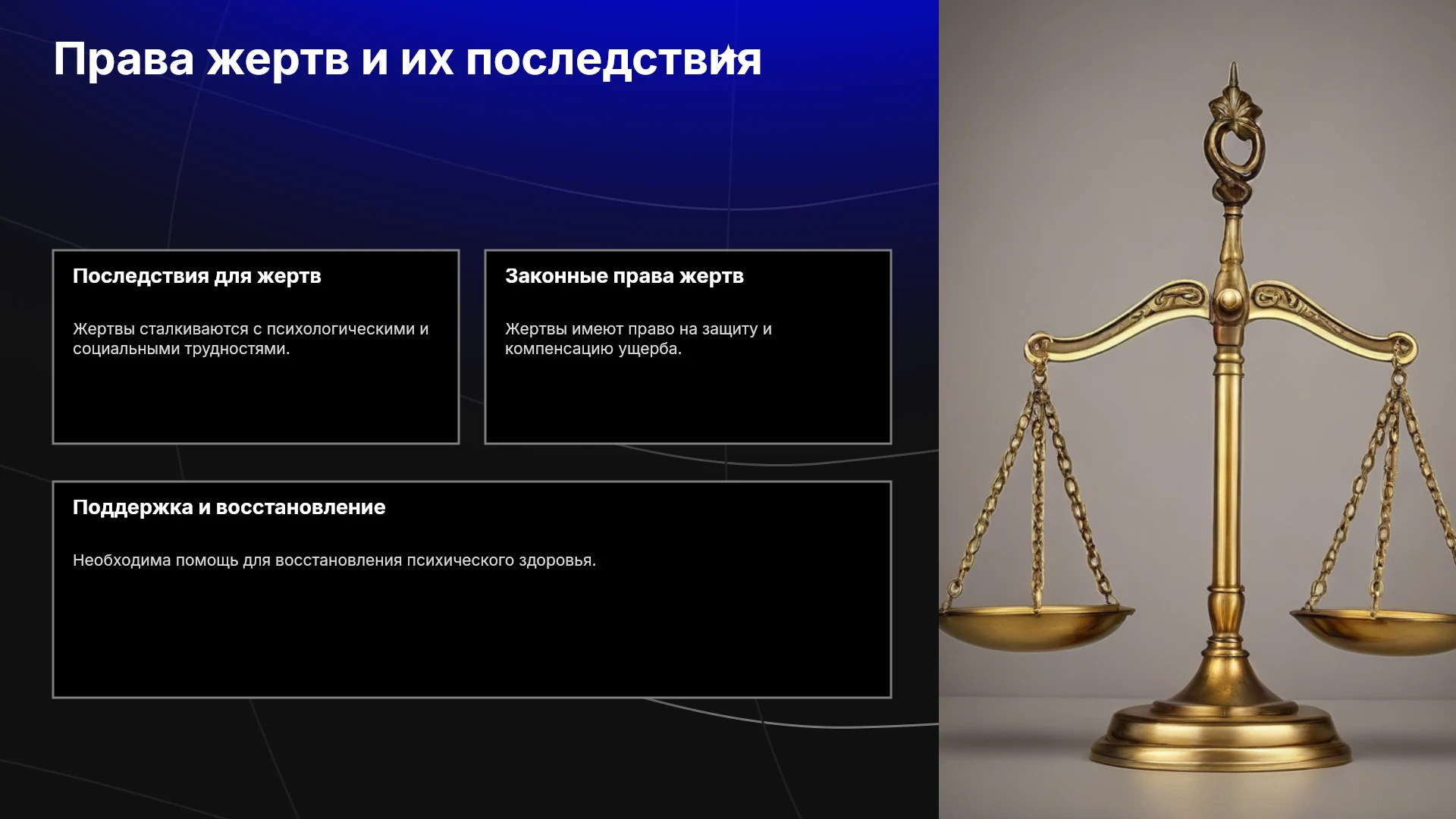 Права жертв и их последствия

Последствия для жертв

Жертвы сталкиваются с психологическими и социальными трудностями.

Законные права жертв

Жертвы имеют право на защиту и компенсацию ущерба.

Поддержка и восстановление

Необходима помощь для восстановления психического здоровья.